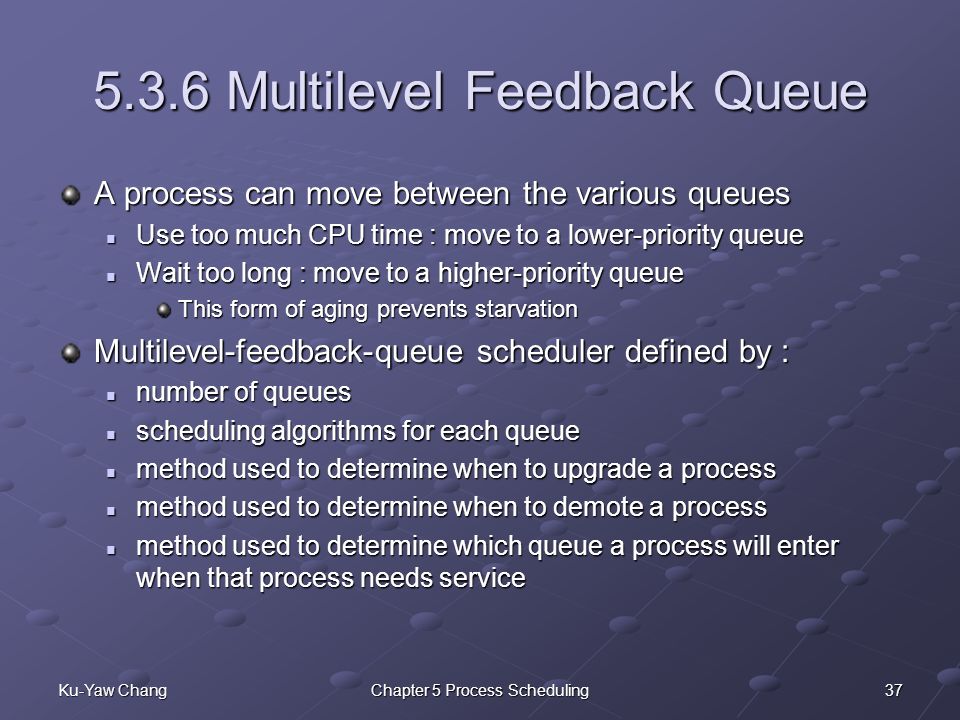 5.3.6 Multilevel Feedback Queue

A process can move between the various queues

Use too much CPU time : move to a lower-priority queue

Wait too long : move to a higher-priority queue

This form of aging prevents starvation

Multilevel-feedback-queue scheduler defined by :

number of queues

scheduling algorithms for each queue

method used to determine when to upgrade a process

method used to determine when to demote a process

method used to determine which queue a process will enter when that process needs service

Ku-Yaw Chang

Chapter 5 Process Scheduling

37